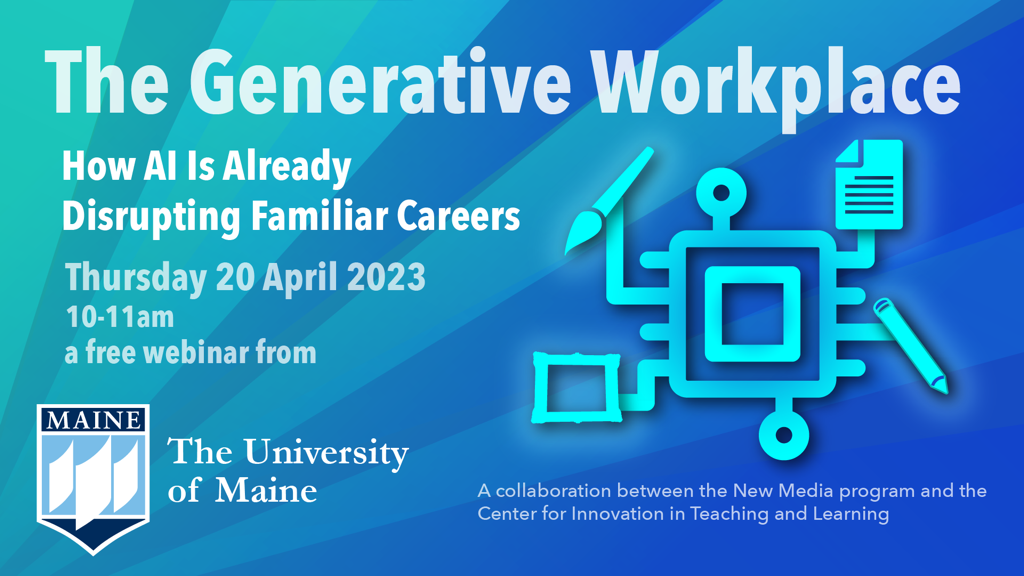 The Generative Workplace

How AI Is Already Disrupting Familiar Careers

Thursday 20 April 2023
10-11am
a free webinar from

MAINE

The University of Maine

A collaboration between the New Media program and the Center for Innovation in Teaching and Learning